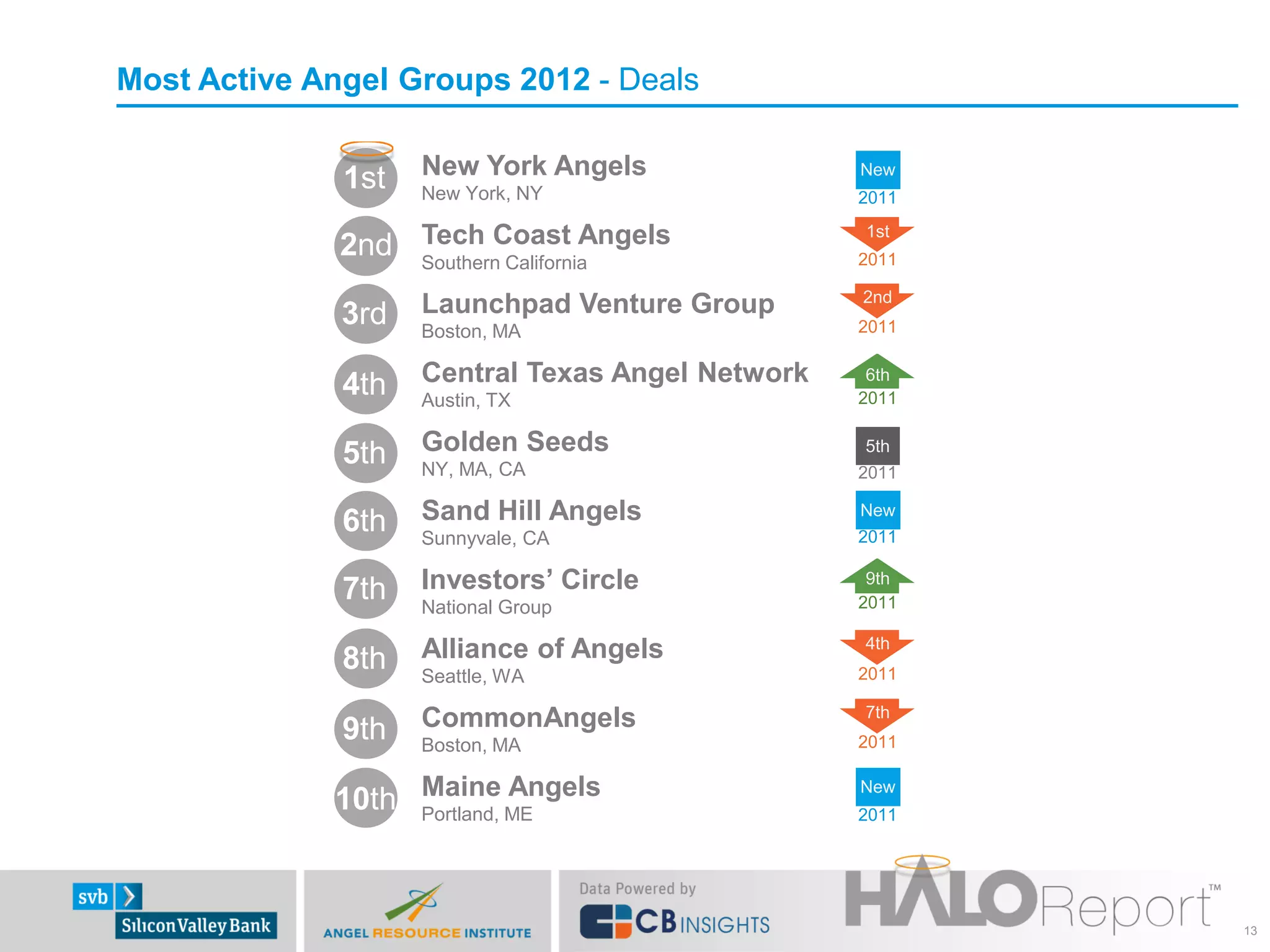 Most Active Angel Groups 2012 - Deals

1st New York Angels
New York, NY
New 2011

2nd Tech Coast Angels
Southern California
1st 2011

3rd Launchpad Venture Group
Boston, MA
2nd 2011

4th Central Texas Angel Network
Austin, TX
6th 2011

5th Golden Seeds
NY, MA, CA
5th 2011

6th Sand Hill Angels
Sunnyvale, CA
New 2011

7th Investors' Circle
National Group
9th 2011

8th Alliance of Angels
Seattle, WA
4th 2011

9th CommonAngels
Boston, MA
7th 2011

10th Maine Angels
Portland, ME
New 2011

svb Silicon Valley Bank
ANGEL RESOURCE INSTITUTE
Data Powered by CB INSIGHTS
HALO Report™
13